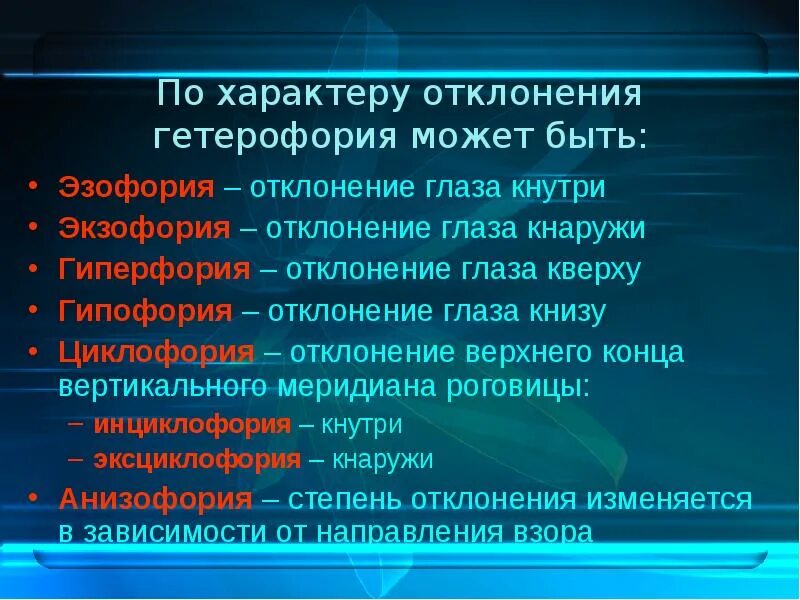 По характеру отклонения гетерофория может быть:

• Эзофория – отклонение глаза кнутри
• Экзофория – отклонение глаза кнаружи
• Гиперфория – отклонение глаза кверху
• Гипофория – отклонение глаза книзу
• Циклофория – отклонение верхнего конца вертикального меридиана роговицы:
– инциклофория – кнутри
– эксциклофория – кнаружи
• Анизофория – степень отклонения изменяется в зависимости от направления взора